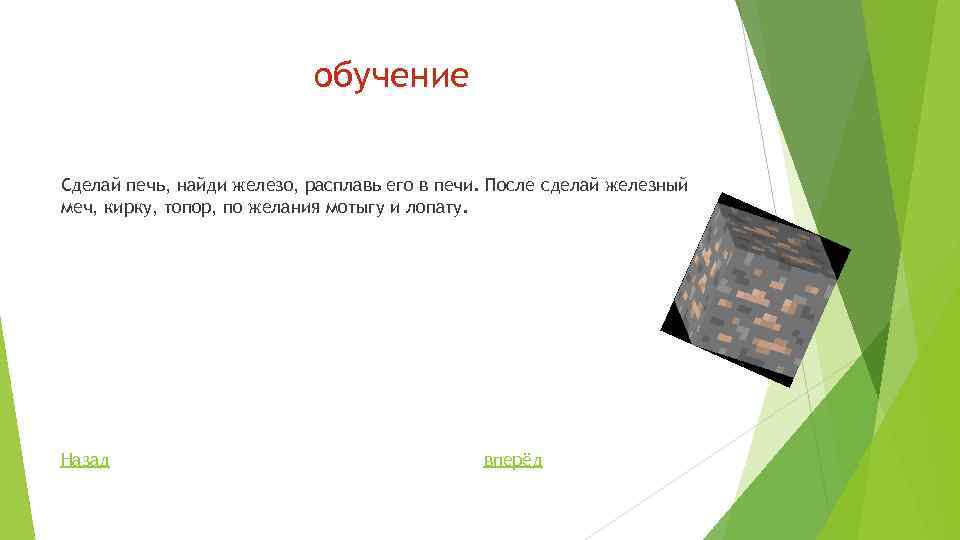 обучение

Сделай печь, найди железо, расплавь его в печи. После сделай железный меч, кирку, топор, по желания мотыгу и лопату.

Назад

вперёд